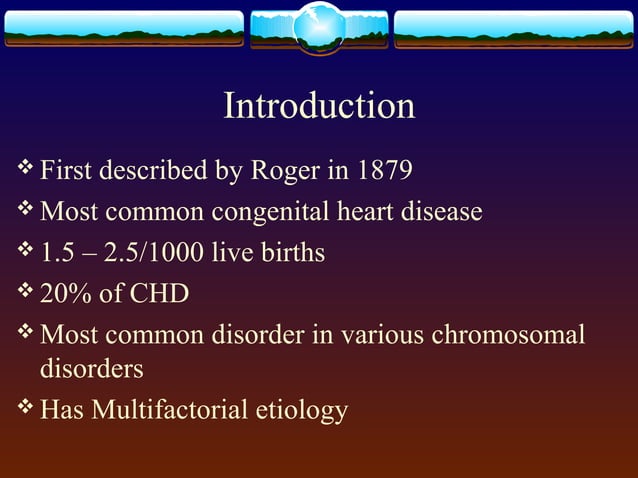 Introduction

❖ First described by Roger in 1879
❖ Most common congenital heart disease
❖ 1.5 – 2.5/1000 live births
❖ 20% of CHD
❖ Most common disorder in various chromosomal disorders
❖ Has Multifactorial etiology